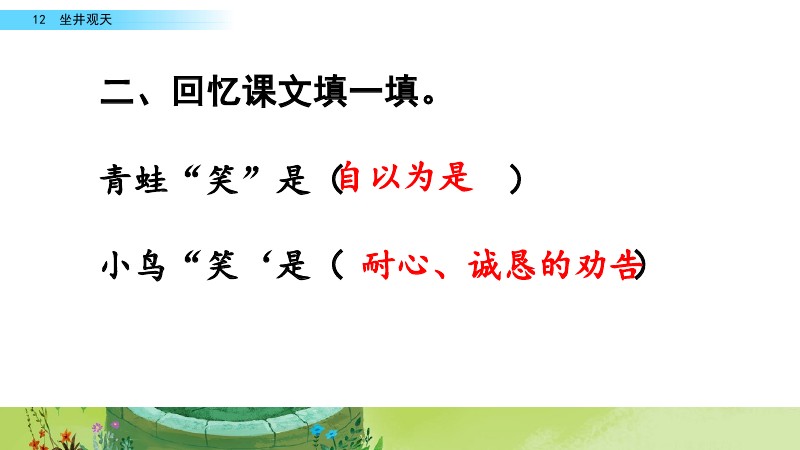 12 坐井观天

二、回忆课文填一填。

青蛙“笑”是（自以为是 ）

小鸟“笑‘是（ 耐心、诚恳的劝告）